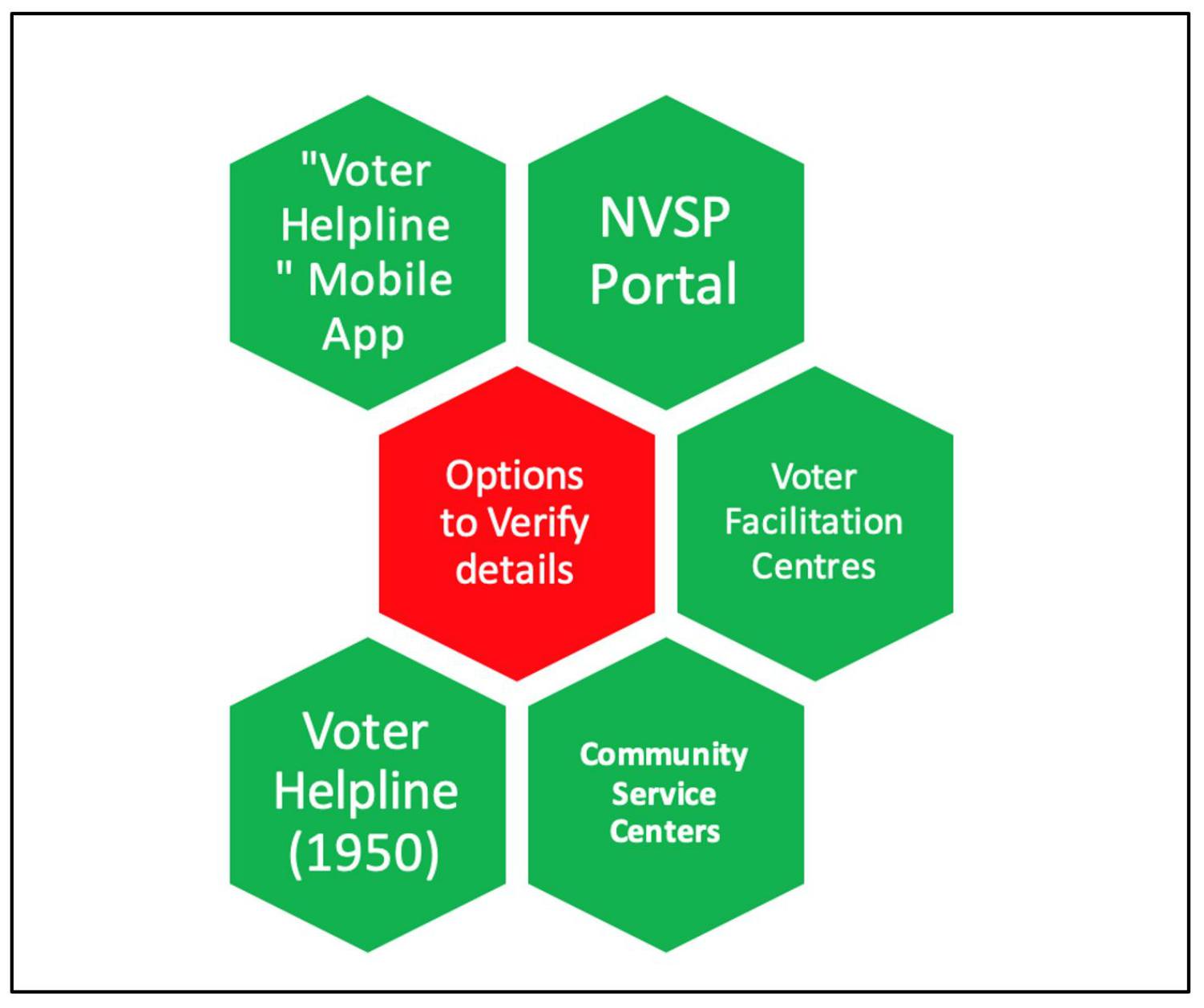 "Voter Helpline " Mobile App

NVSP Portal

Options to Verify details

Voter Facilitation Centres

Voter Helpline (1950)

Community Service Centers